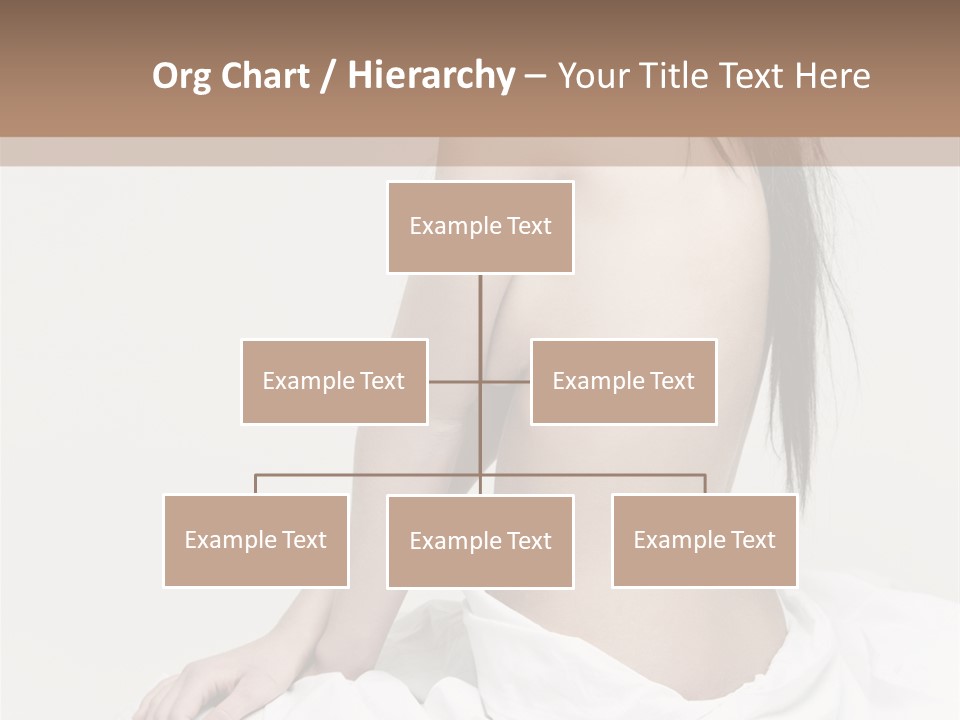 Org Chart / Hierarchy – Your Title Text Here

Example Text

Example Text

Example Text

Example Text

Example Text

Example Text